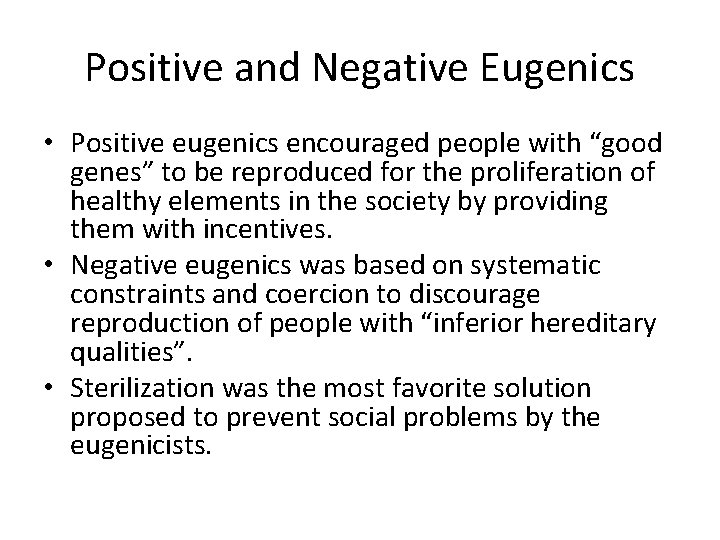 Positive and Negative Eugenics

• Positive eugenics encouraged people with “good genes” to be reproduced for the proliferation of healthy elements in the society by providing them with incentives.
• Negative eugenics was based on systematic constraints and coercion to discourage reproduction of people with “inferior hereditary qualities”.
• Sterilization was the most favorite solution proposed to prevent social problems by the eugenicists.